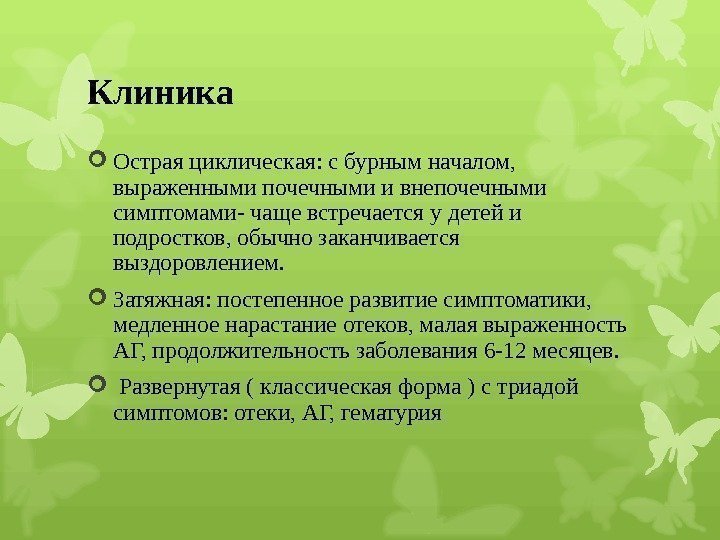 Клиника

Острая циклическая: с бурным началом, выраженными почечными и внепочечными симптомами- чаще встречается у детей и подростков, обычно заканчивается выздоровлением.

Затяжная: постепенное развитие симптоматики, медленное нарастание отеков, малая выраженность АГ, продолжительность заболевания 6-12 месяцев.

Развернутая ( классическая форма ) с триадой симптомов: отеки, АГ, гематурия